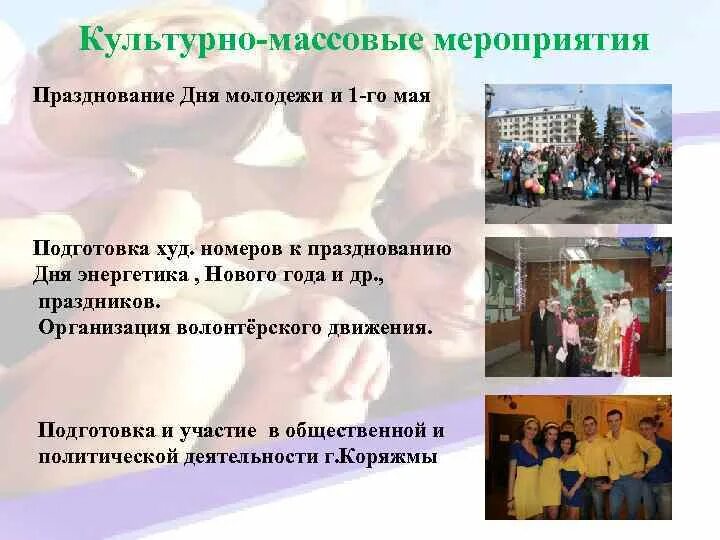 Культурно-массовые мероприятия

Празднование Дня молодежи и 1-го мая

Подготовка худ. номеров к празднованию Дня энергетика , Нового года и др., праздников.
Организация волонтёрского движения.

Подготовка и участие в общественной и политической деятельности г.Коряжмы